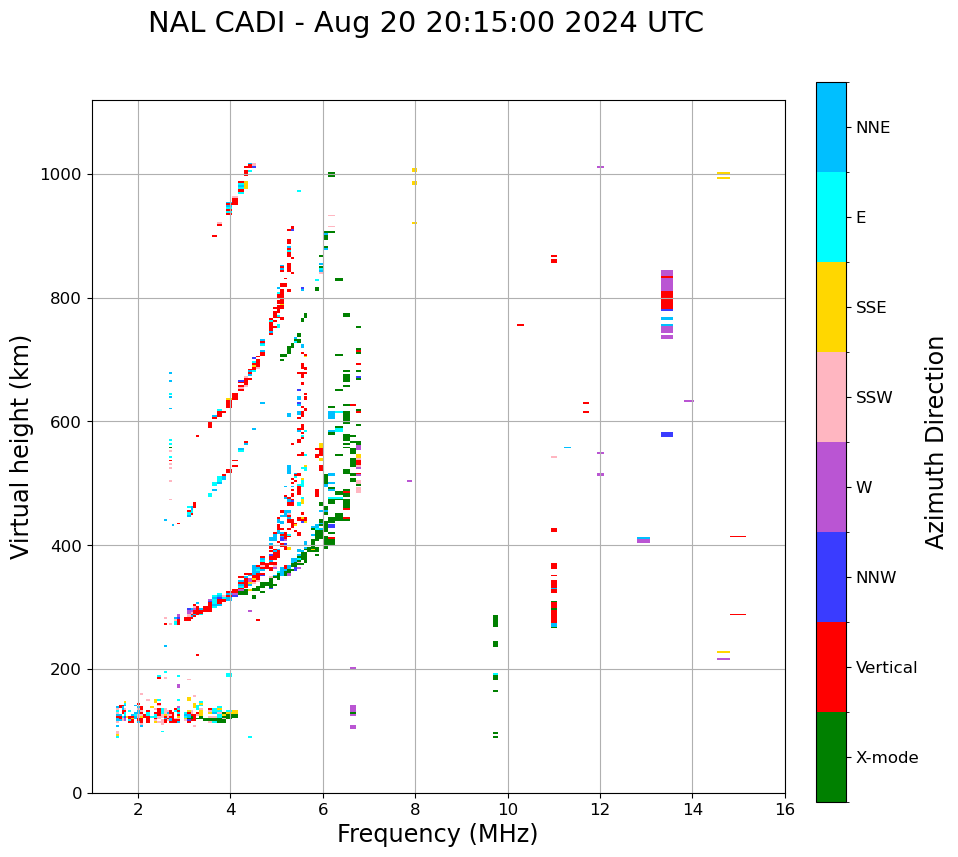 NAL CADI - Aug 20 20:15:00 2024 UTC

Virtual height (km)

1000
800
600
400
200
0

2
4
6
8
10
12
14
16

Frequency (MHz)

NNE
E
SSE
SSW
W
NNW
Vertical
X-mode

Azimuth Direction